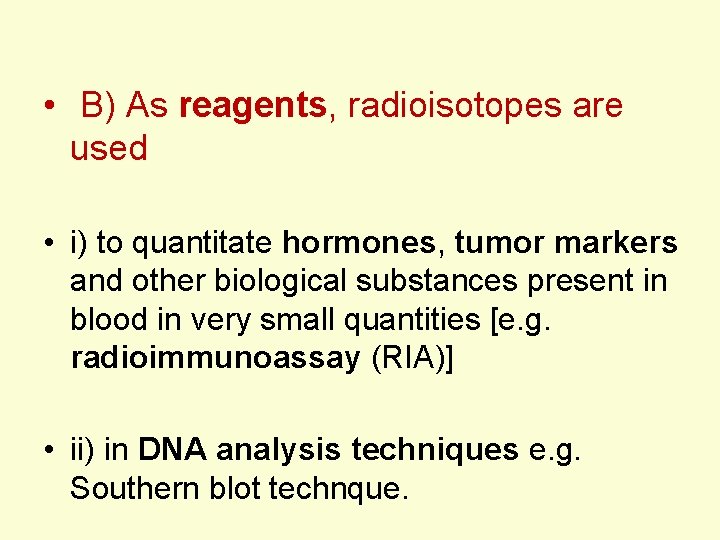 • B) As reagents, radioisotopes are used

• i) to quantitate hormones, tumor markers and other biological substances present in blood in very small quantities [e.g. radioimmunoassay (RIA)]

• ii) in DNA analysis techniques e.g. Southern blot technque.